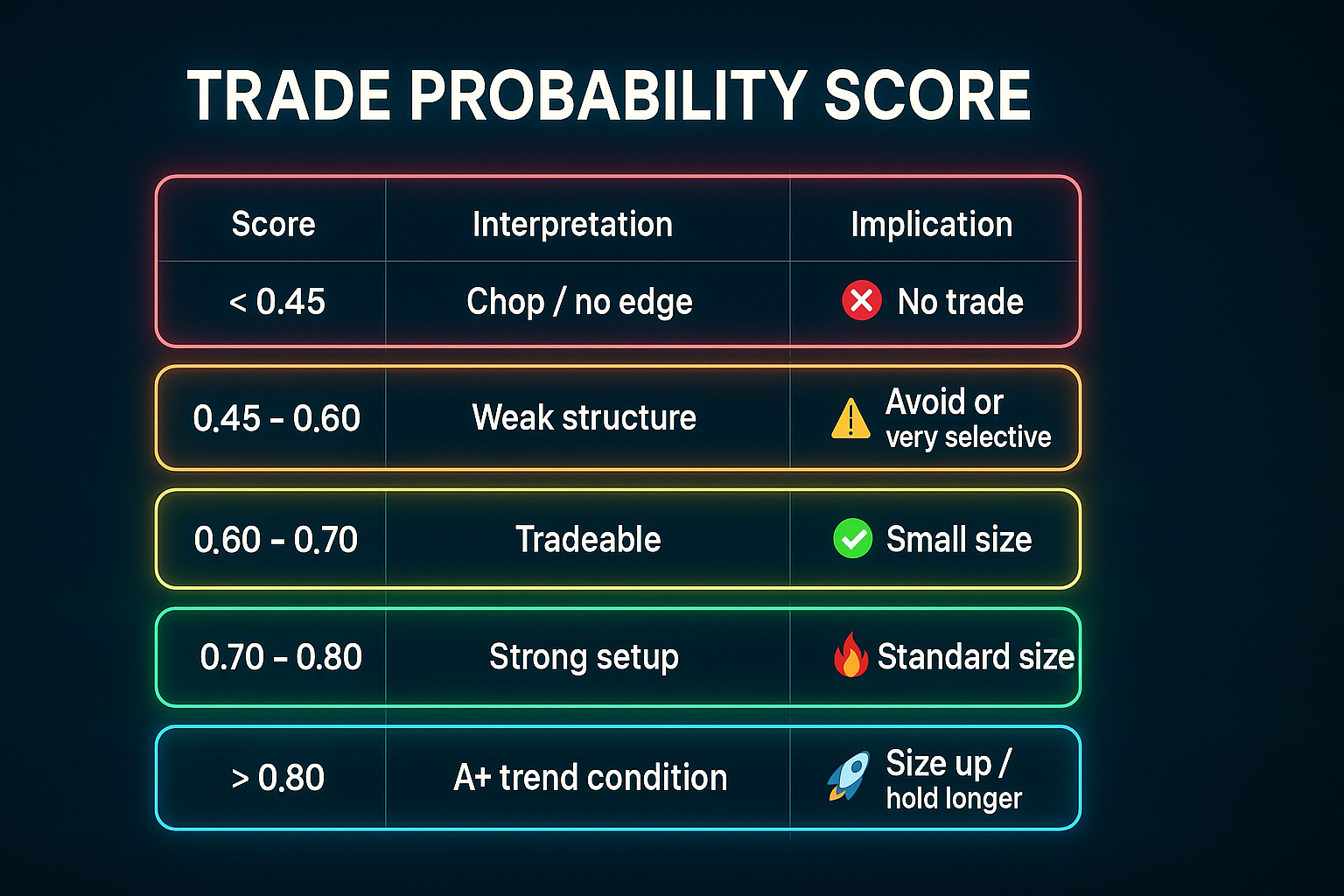 TRADE PROBABILITY SCORE

| Score | Interpretation | Implication |
|---|---|---|
| < 0.45 | Chop / no edge | No trade |
| 0.45 - 0.60 | Weak structure | Avoid or very selective |
| 0.60 - 0.70 | Tradeable | Small size |
| 0.70 - 0.80 | Strong setup | Standard size |
| > 0.80 | A+ trend condition | Size up / hold longer |